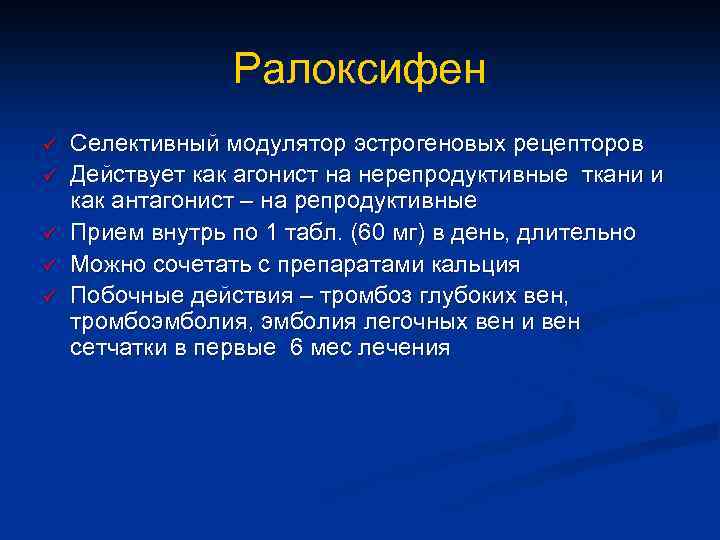 Ралоксифен

✓ Селективный модулятор эстрогеновых рецепторов
✓ Действует как агонист на нерепродуктивные ткани и как антагонист – на репродуктивные
✓ Прием внутрь по 1 табл. (60 мг) в день, длительно
✓ Можно сочетать с препаратами кальция
✓ Побочные действия – тромбоз глубоких вен, тромбоэмболия, эмболия легочных вен и вен сетчатки в первые 6 мес лечения